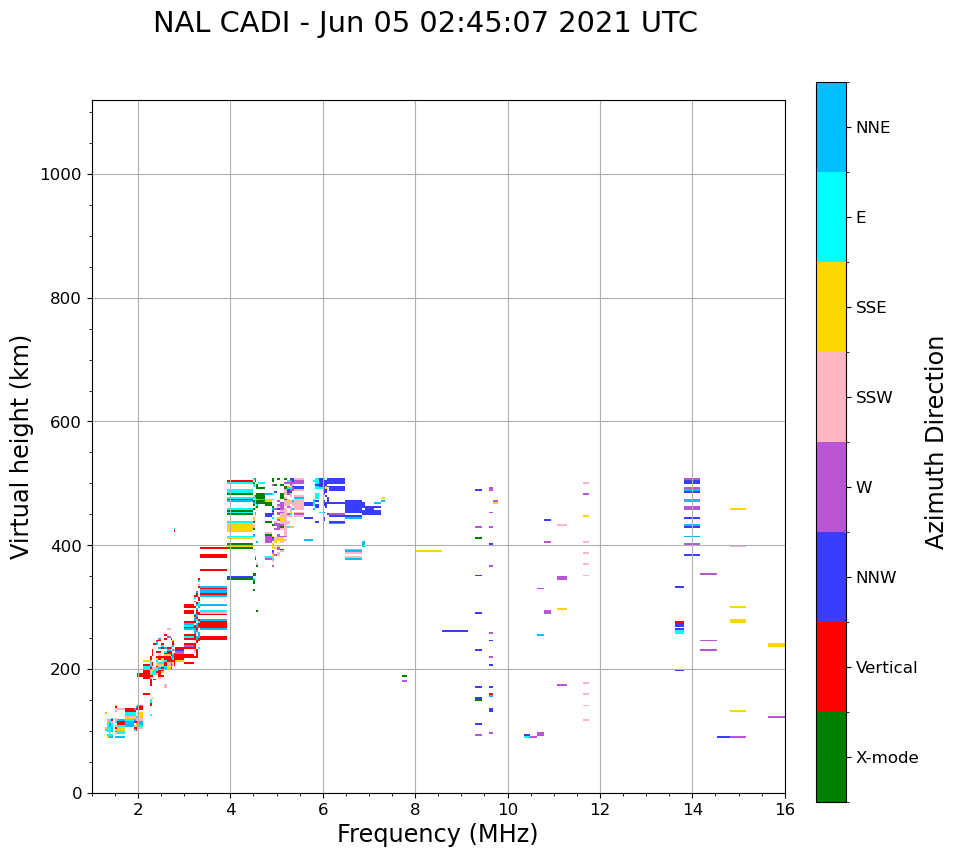 NAL CADI - Jun 05 02:45:07 2021 UTC

Virtual height (km)

1000
800
600
400
200
0

2
4
6
8
10
12
14
16

Frequency (MHz)

NNE
E
SSE
SSW
W
NNW
Vertical
X-mode

Azimuth Direction